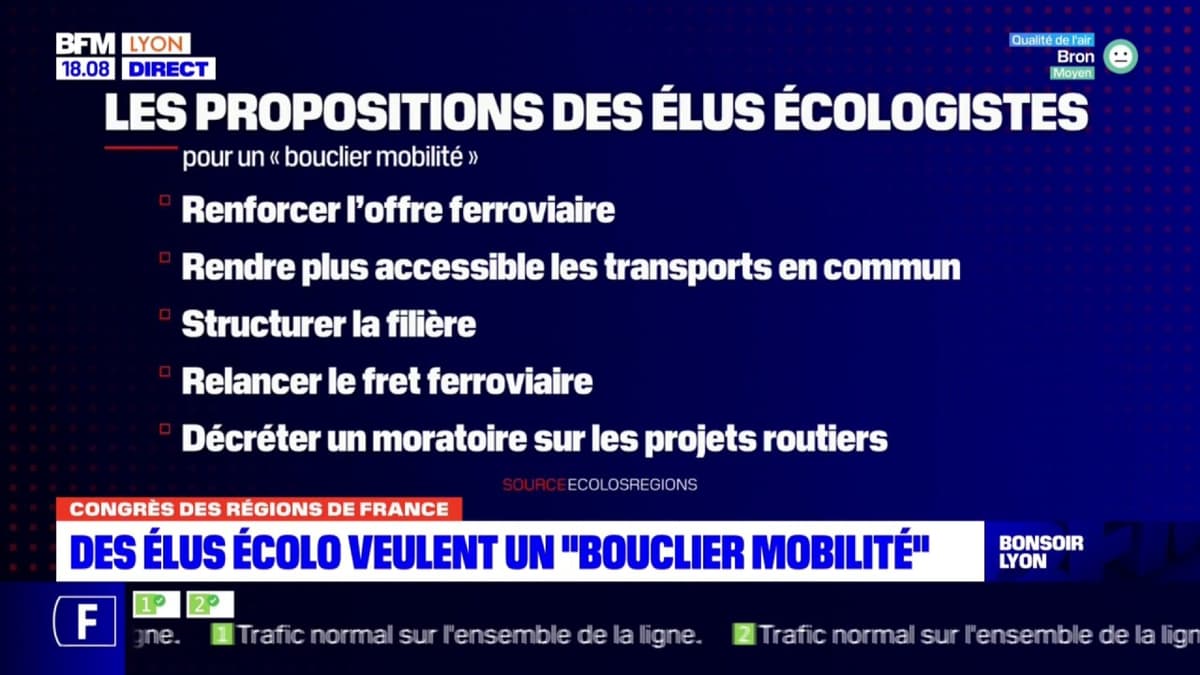 BFM LYON
18.08 DIRECT

Qualité de l'air
Bron
Moyen

LES PROPOSITIONS DES ÉLUS ÉCOLOGISTES
pour un « bouclier mobilité »

Renforcer l'offre ferroviaire

Rendre plus accessible les transports en commun

Structurer la filière

Relancer le fret ferroviaire

Décréter un moratoire sur les projets routiers

SOURCE ECOLOSREGIONS

CONGRÈS DES RÉGIONS DE FRANCE
DES ÉLUS ÉCOLO VEULENT UN "BOUCLIER MOBILITÉ"

BONSOIR LYON

F
1 2
gne. 1 Trafic normal sur l'ensemble de la ligne. 2 Trafic normal sur l'ensemble de la lign